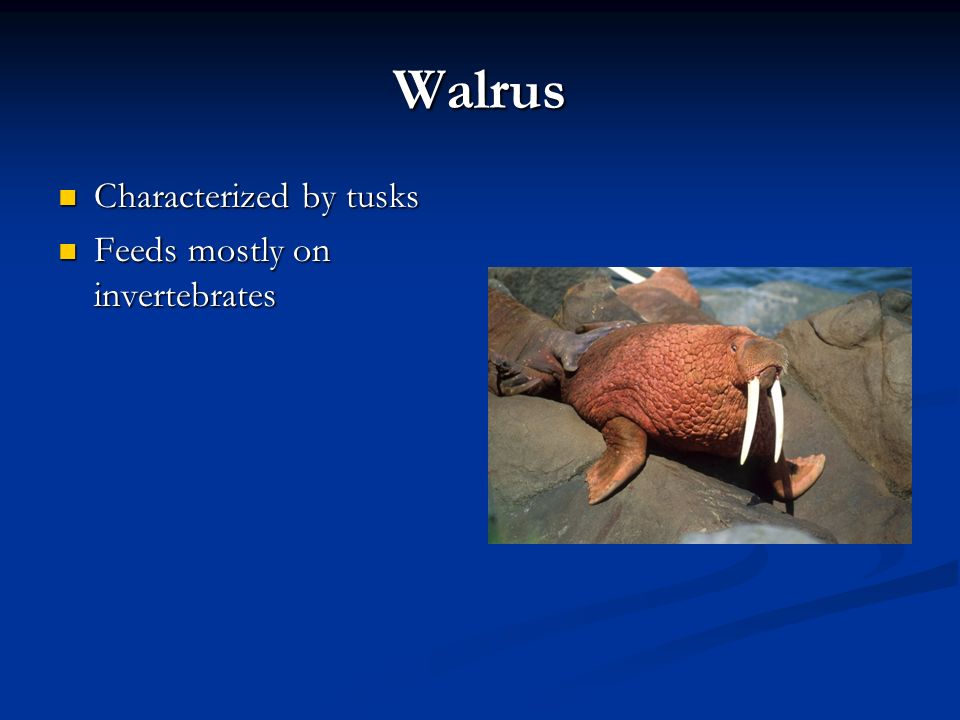 Walrus

- Characterized by tusks
- Feeds mostly on invertebrates